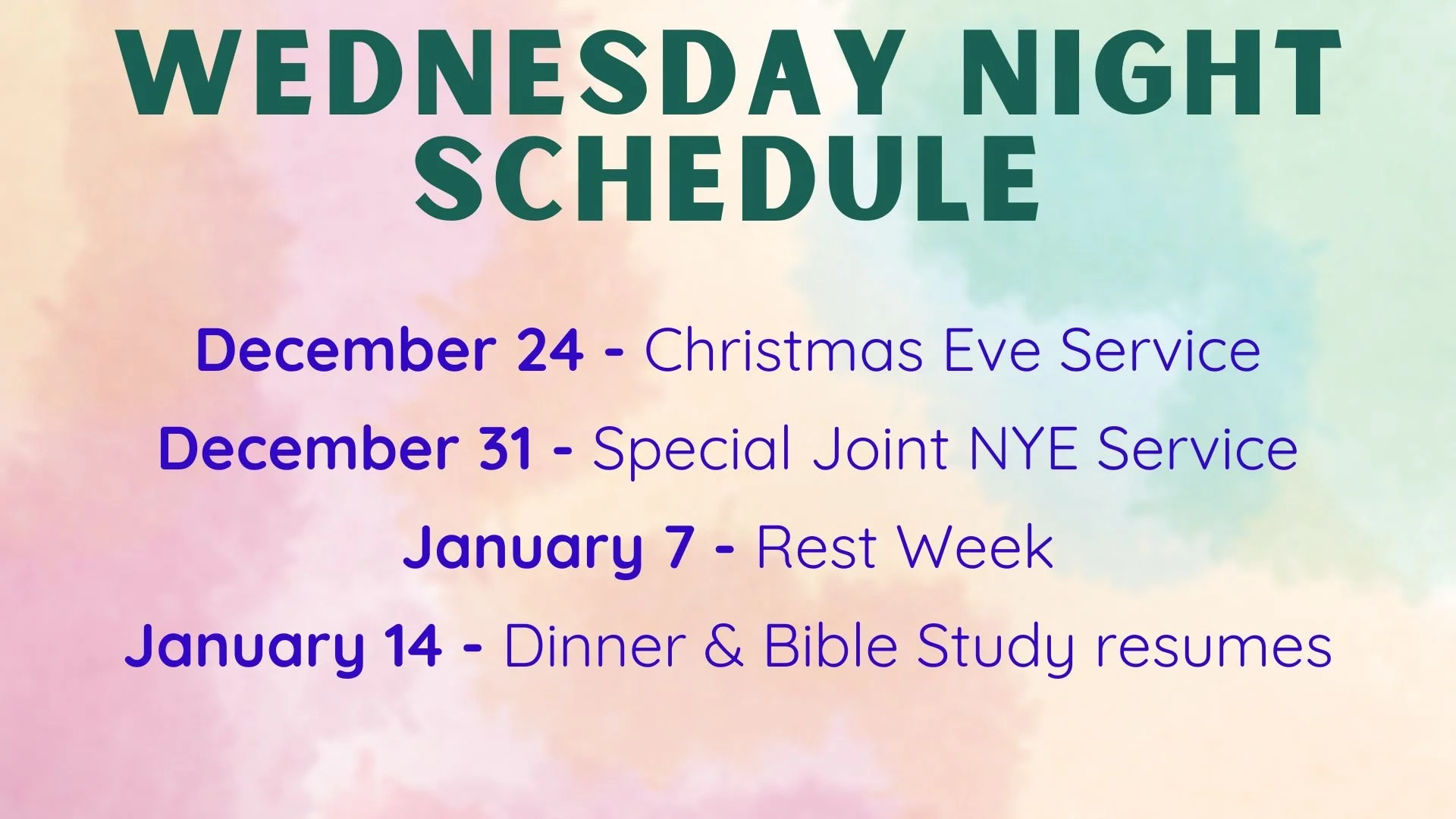 WEDNESDAY NIGHT SCHEDULE

December 24 - Christmas Eve Service

December 31 - Special Joint NYE Service

January 7 - Rest Week

January 14 - Dinner & Bible Study resumes